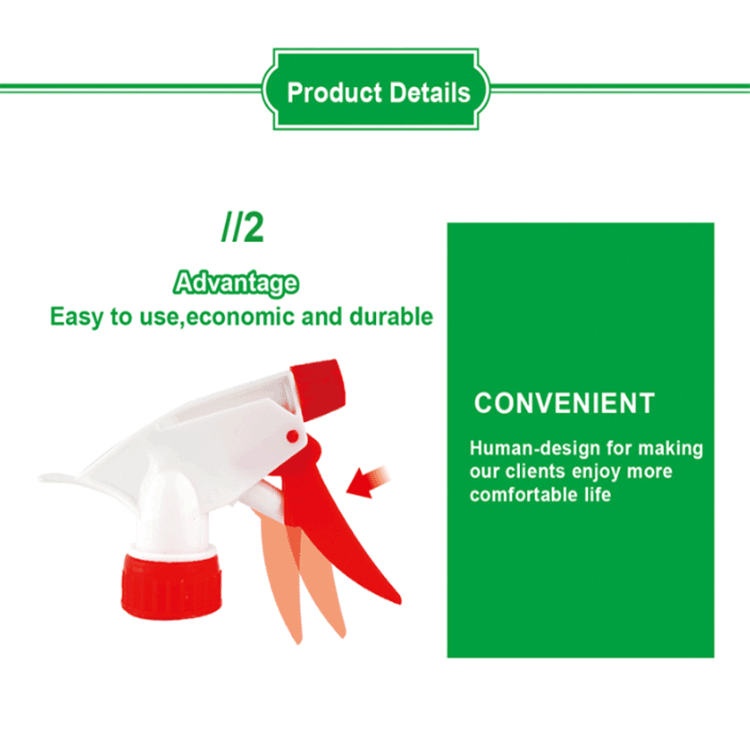 Product Details

//2

Advantage

Easy to use,economic and durable

CONVENIENT

Human-design for making our clients enjoy more comfortable life